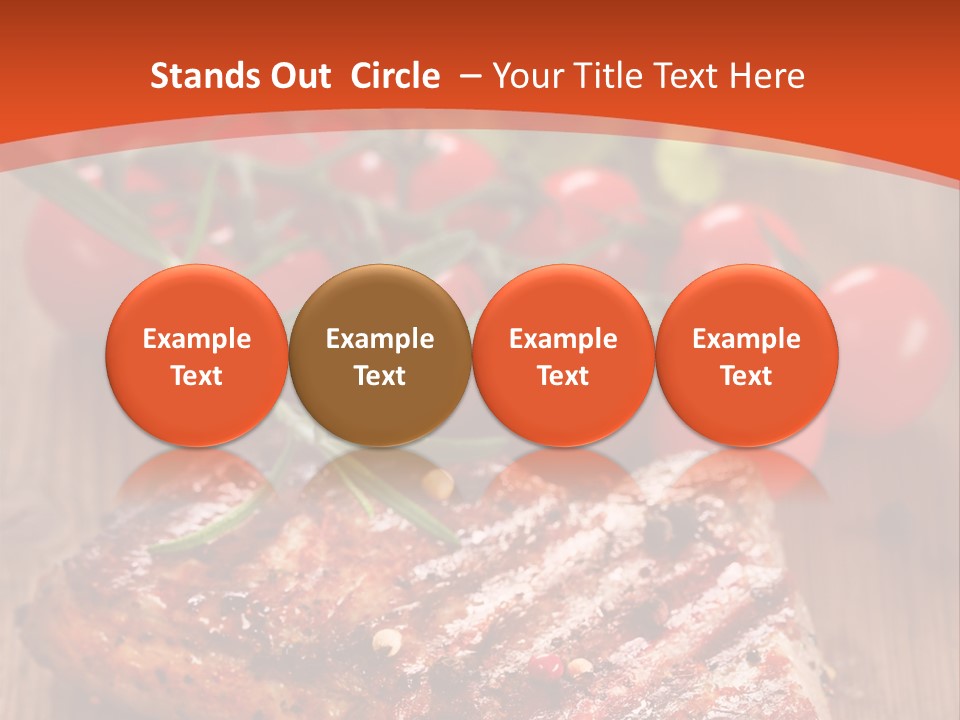 Stands Out  Circle  – Your Title Text Here

Example Text

Example Text

Example Text

Example Text